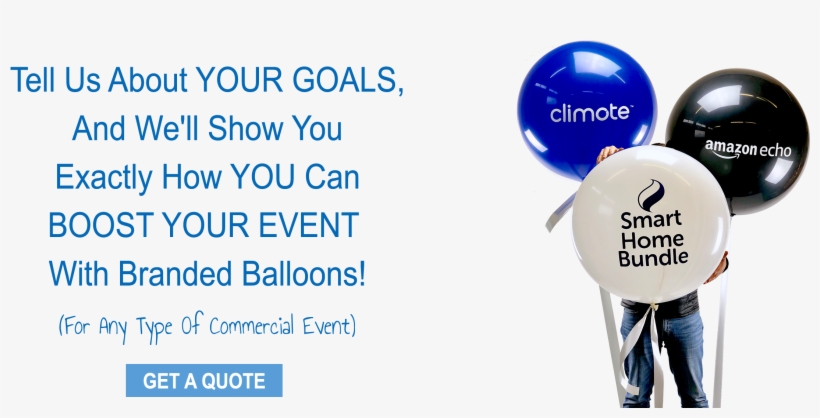 Tell Us About YOUR GOALS, And We'll Show You Exactly How YOU Can BOOST YOUR EVENT With Branded Balloons!

(For Any Type Of Commercial Event)

GET A QUOTE

climote

amazon echo

Smart Home Bundle